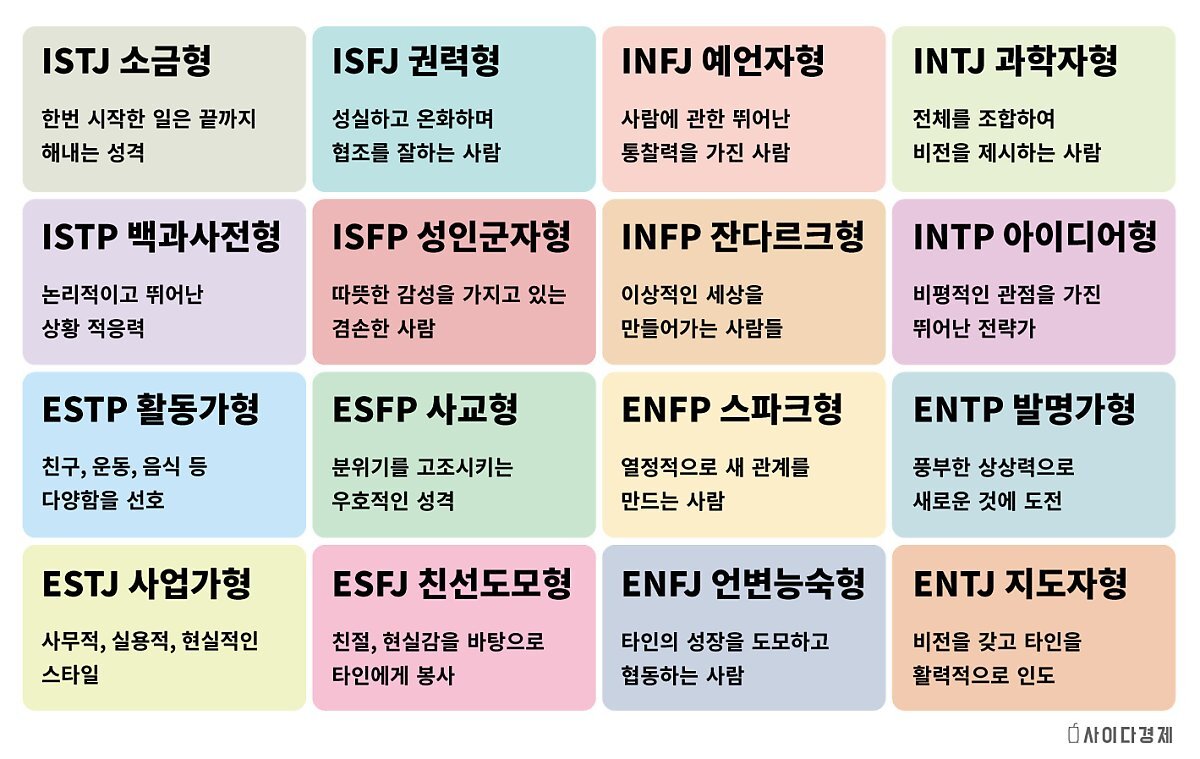 ISTJ 소금형

한번 시작한 일은 끝까지 해내는 성격

ISFJ 권력형

성실하고 온화하며 협조를 잘하는 사람

INFJ 예언자형

사람에 관한 뛰어난 통찰력을 가진 사람

INTJ 과학자형

전체를 조합하여 비전을 제시하는 사람

ISTP 백과사전형

논리적이고 뛰어난 상황 적응력

ISFP 성인군자형

따뜻한 감성을 가지고 있는 겸손한 사람

INFP 잔다르크형

이상적인 세상을 만들어가는 사람들

INTP 아이디어형

비평적인 관점을 가진 뛰어난 전략가

ESTP 활동가형

친구, 운동, 음식 등 다양함을 선호

ESFP 사교형

분위기를 고조시키는 우호적인 성격

ENFP 스파크형

열정적으로 새 관계를 만드는 사람

ENTP 발명가형

풍부한 상상력으로 새로운 것에 도전

ESTJ 사업가형

사무적, 실용적, 현실적인 스타일

ESFJ 친선도모형

친절, 현실감을 바탕으로 타인에게 봉사

ENFJ 언변능숙형

타인의 성장을 도모하고 협동하는 사람

ENTJ 지도자형

비전을 갖고 타인을 활력적으로 인도

사이다경제